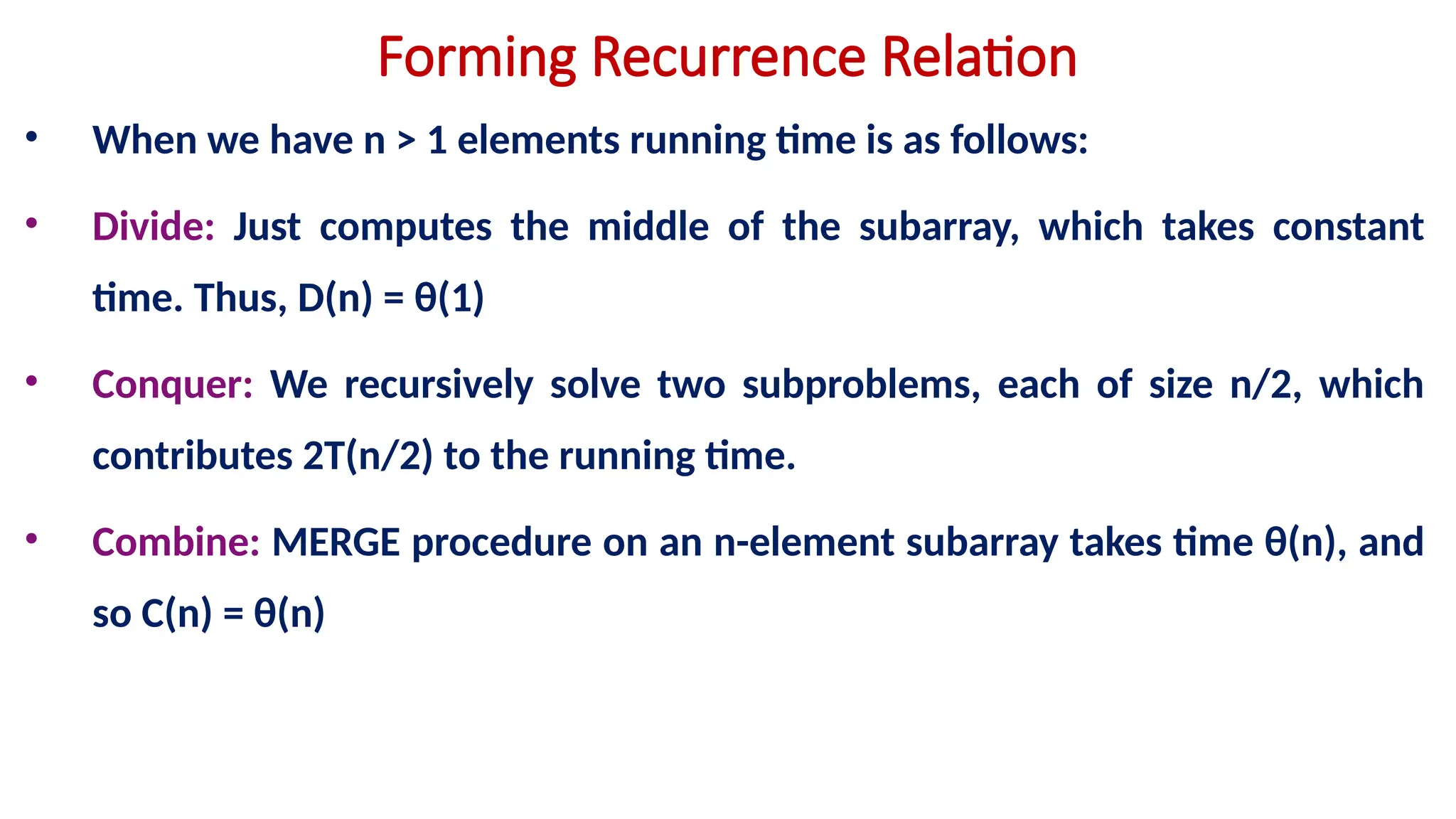 Forming Recurrence Relation

• When we have $n > 1$ elements running time is as follows:

• Divide: Just computes the middle of the subarray, which takes constant time. Thus, $D(n) = \theta(1)$

• Conquer: We recursively solve two subproblems, each of size $n/2$, which contributes $2T(n/2)$ to the running time.

• Combine: MERGE procedure on an n-element subarray takes time $\theta(n)$, and so $C(n) = \theta(n)$